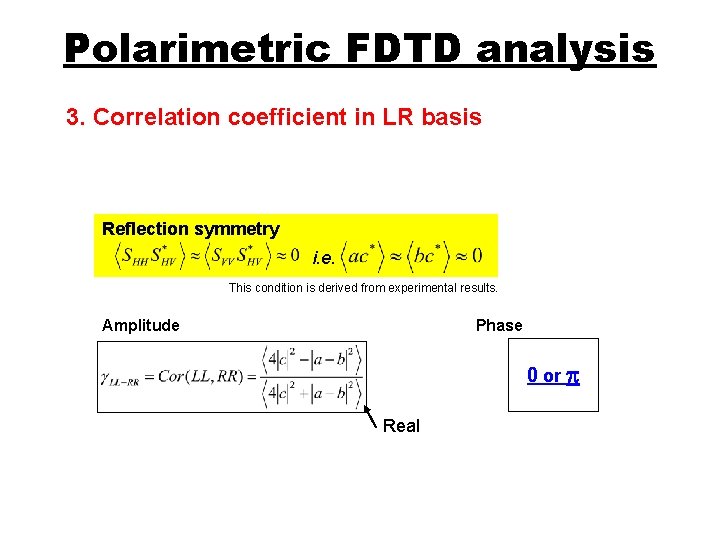 Polarimetric FDTD analysis

3. Correlation coefficient in LR basis

Reflection symmetry
$\langle S_{HH} S_{HV}^* \rangle \approx \langle S_{VV} S_{HV}^* \rangle \approx 0$ i.e. $\langle ac^* \rangle \approx \langle bc^* \rangle \approx 0$

This condition is derived from experimental results.

Amplitude

$\gamma_{LL-RR} = Cor(LL, RR) = \frac{\langle 4|c|^2 - |a-b|^2 \rangle}{\langle 4|c|^2 + |a-b|^2 \rangle}$

Real

Phase

0 or $\pi$